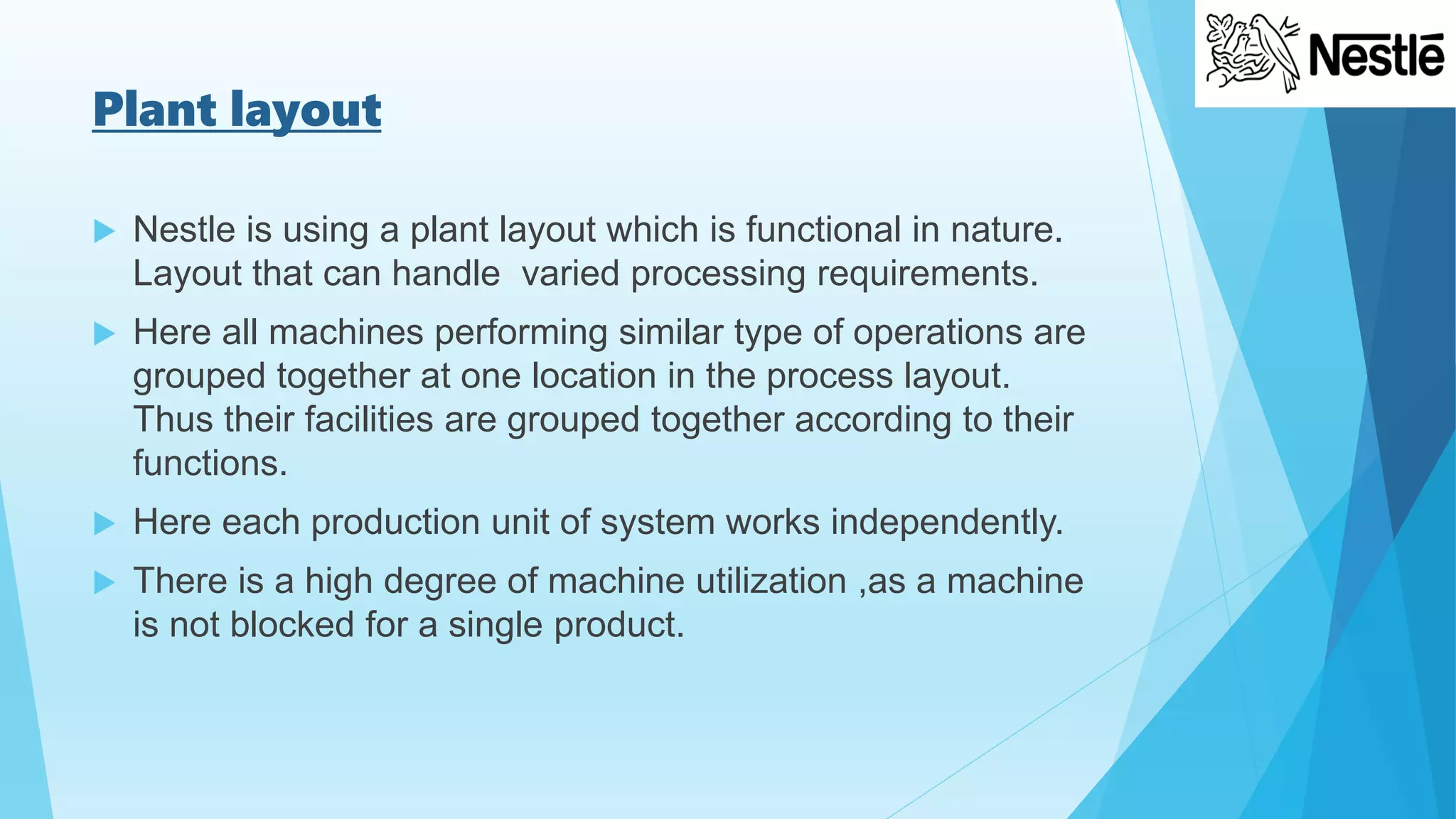 Nestlé

Plant layout

Nestle is using a plant layout which is functional in nature. Layout that can handle varied processing requirements.

Here all machines performing similar type of operations are grouped together at one location in the process layout. Thus their facilities are grouped together according to their functions.

Here each production unit of system works independently.

There is a high degree of machine utilization ,as a machine is not blocked for a single product.